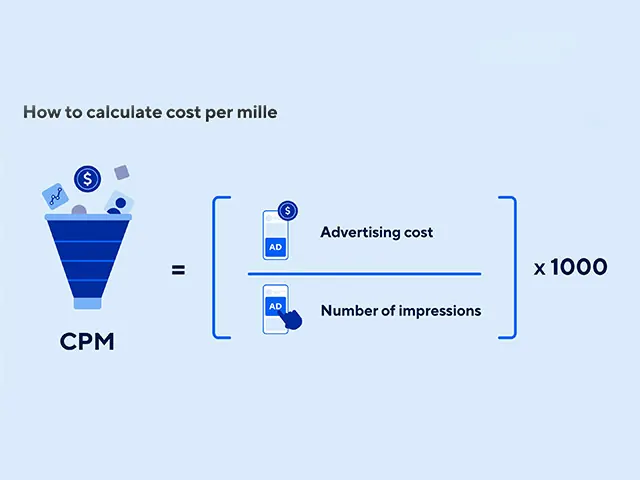 How to calculate cost per mille

$

CPM

=

$

AD

Advertising cost

AD

Number of impressions

x 1000